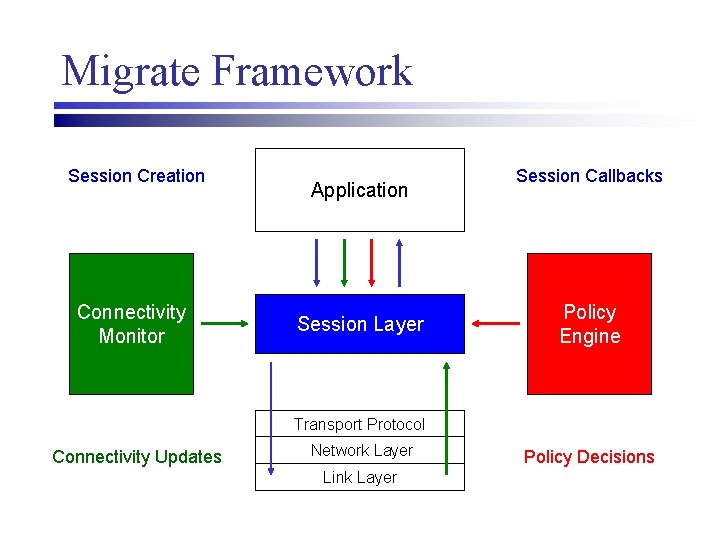 Migrate Framework

Session Creation

Application

Session Callbacks

Connectivity Monitor

Session Layer

Policy Engine

Transport Protocol
Network Layer
Link Layer

Connectivity Updates

Policy Decisions